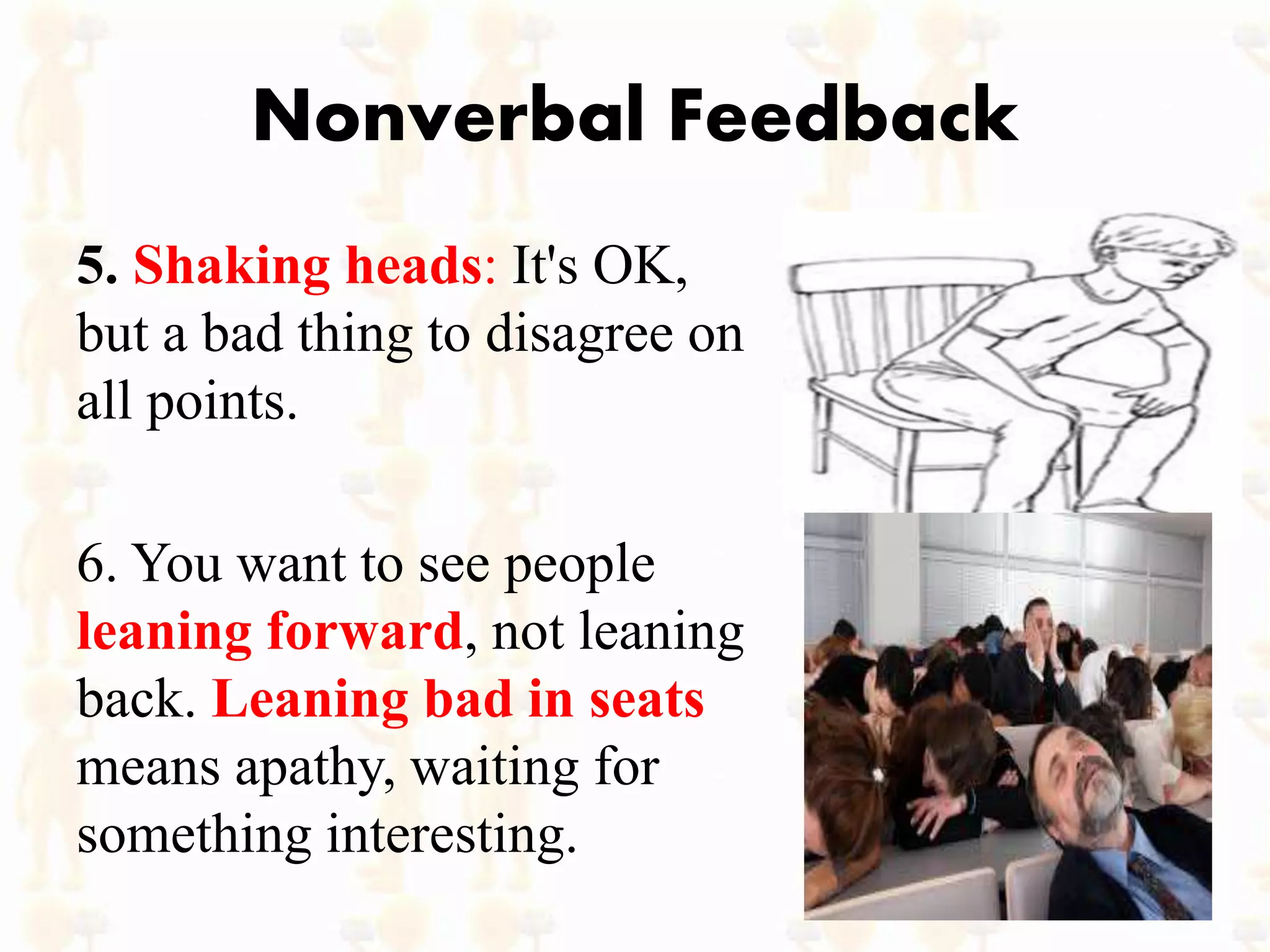 Nonverbal Feedback

5. Shaking heads: It's OK, but a bad thing to disagree on all points.

6. You want to see people leaning forward, not leaning back. Leaning bad in seats means apathy, waiting for something interesting.